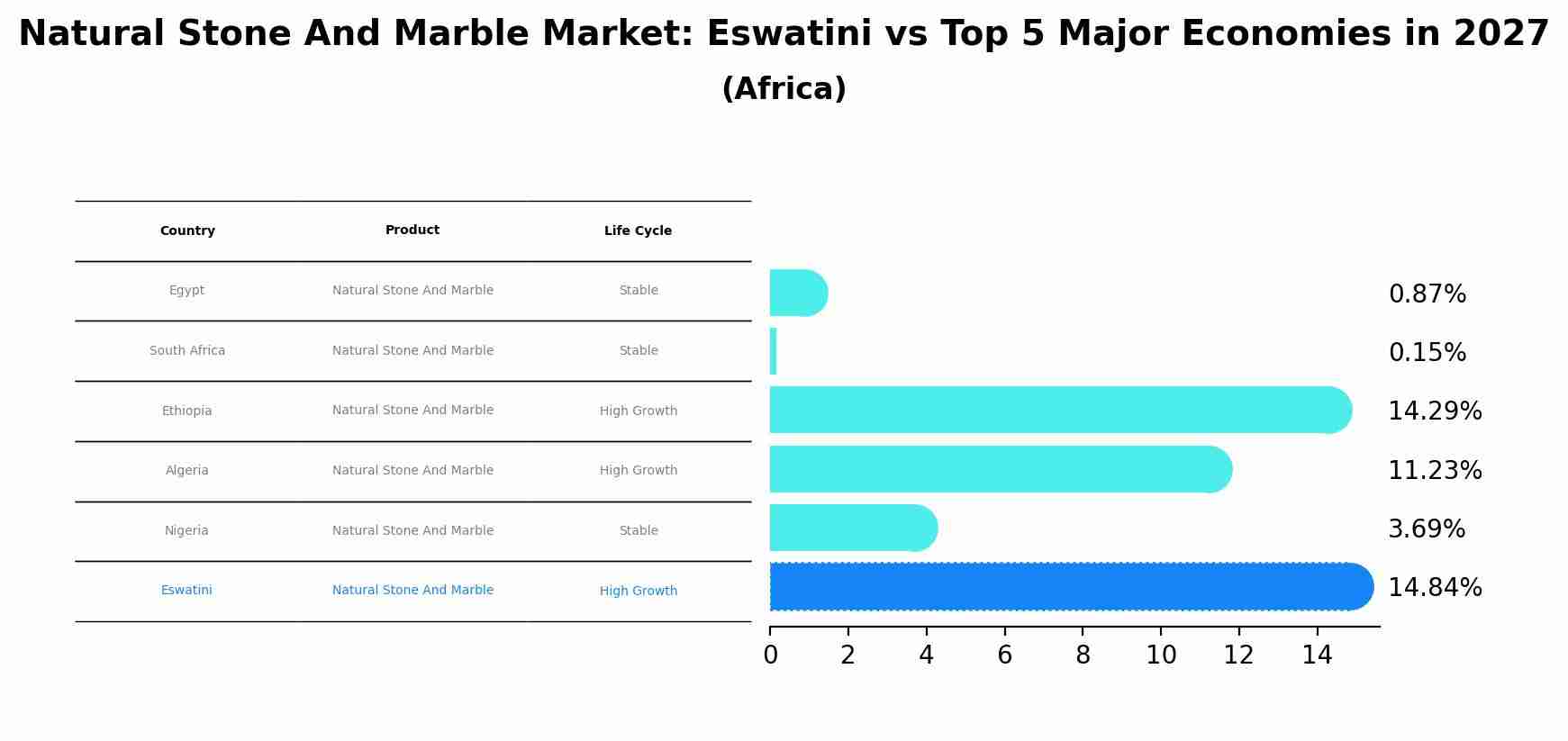 Natural Stone And Marble Market: Eswatini vs Top 5 Major Economies in 2027
(Africa)

| Country | Product | Life Cycle |
|---|---|---|
| Egypt | Natural Stone And Marble | Stable |
| South Africa | Natural Stone And Marble | Stable |
| Ethiopia | Natural Stone And Marble | High Growth |
| Algeria | Natural Stone And Marble | High Growth |
| Nigeria | Natural Stone And Marble | Stable |
| Eswatini | Natural Stone And Marble | High Growth |

0.87%
0.15%
14.29%
11.23%
3.69%
14.84%

0 2 4 6 8 10 12 14